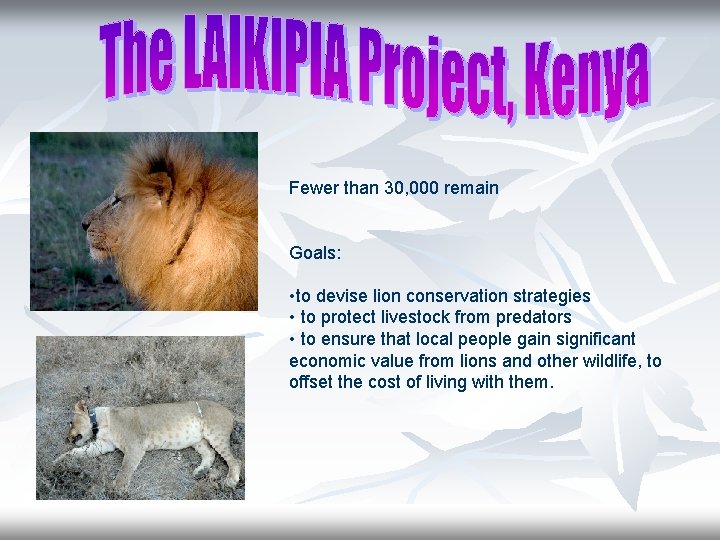 The LAIKIPIA Project, Kenya

Fewer than 30,000 remain

Goals:

•to devise lion conservation strategies
• to protect livestock from predators
• to ensure that local people gain significant economic value from lions and other wildlife, to offset the cost of living with them.